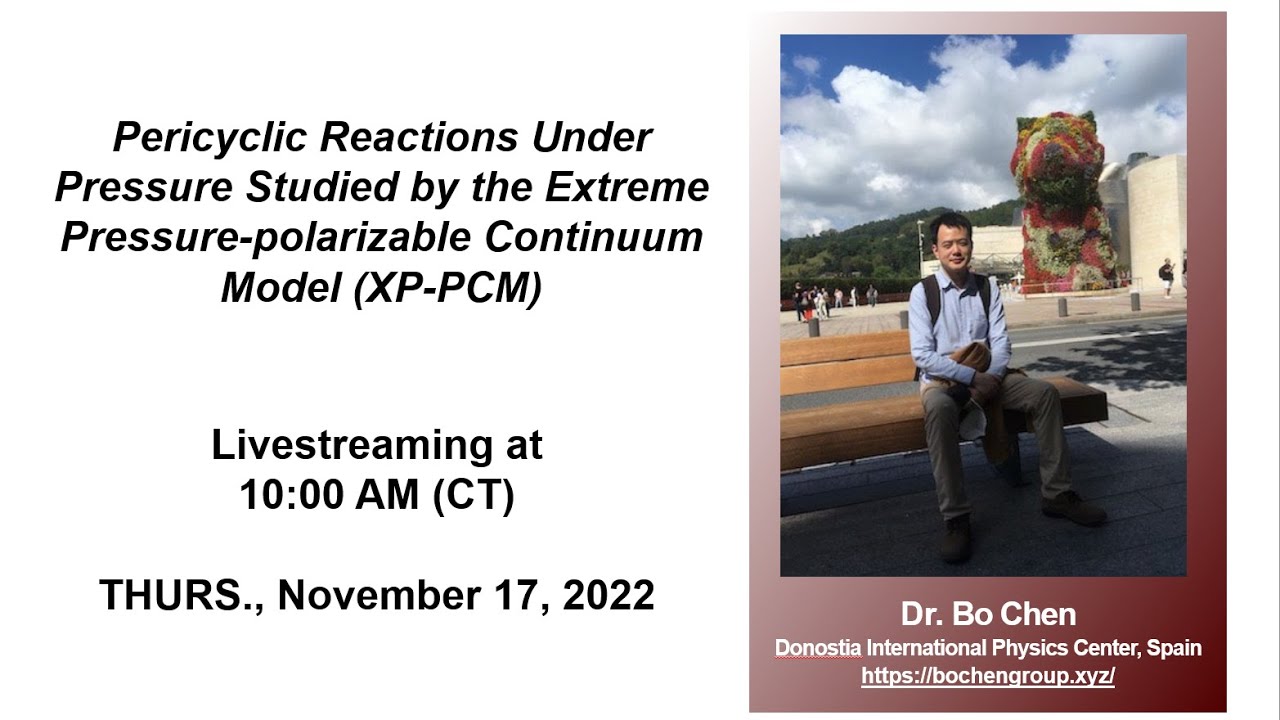 Pericyclic Reactions Under Pressure Studied by the Extreme Pressure-polarizable Continuum Model (XP-PCM)

Livestreaming at 10:00 AM (CT)

THURS., November 17, 2022

Dr. Bo Chen
Donostia International Physics Center, Spain
https://bochengroup.xyz/